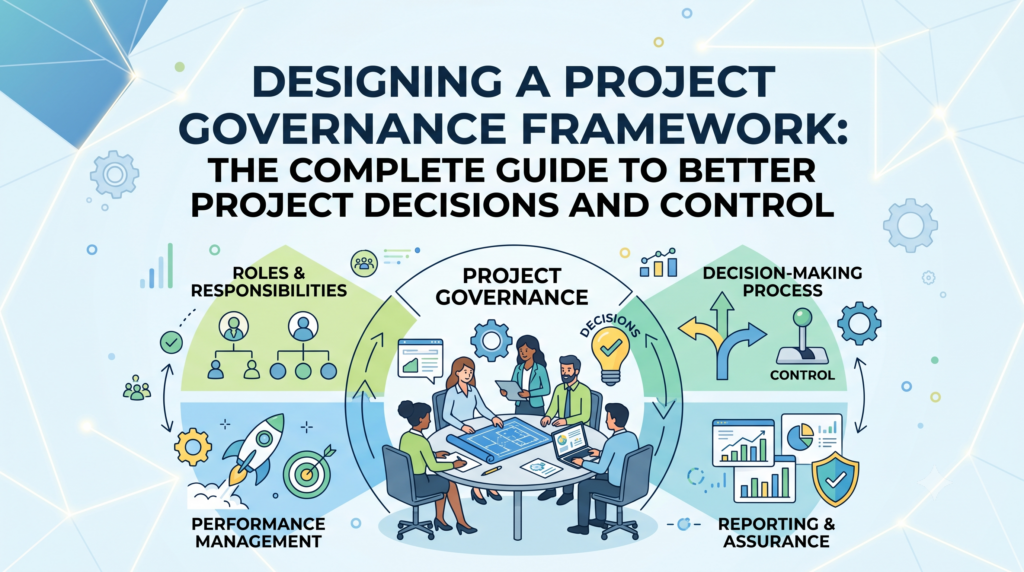 DESIGNING A PROJECT GOVERNANCE FRAMEWORK: THE COMPLETE GUIDE TO BETTER PROJECT DECISIONS AND CONTROL

ROLES & RESPONSIBILITIES

PROJECT GOVERNANCE

DECISIONS

DECISION-MAKING PROCESS

CONTROL

PERFORMANCE MANAGEMENT

REPORTING & ASSURANCE